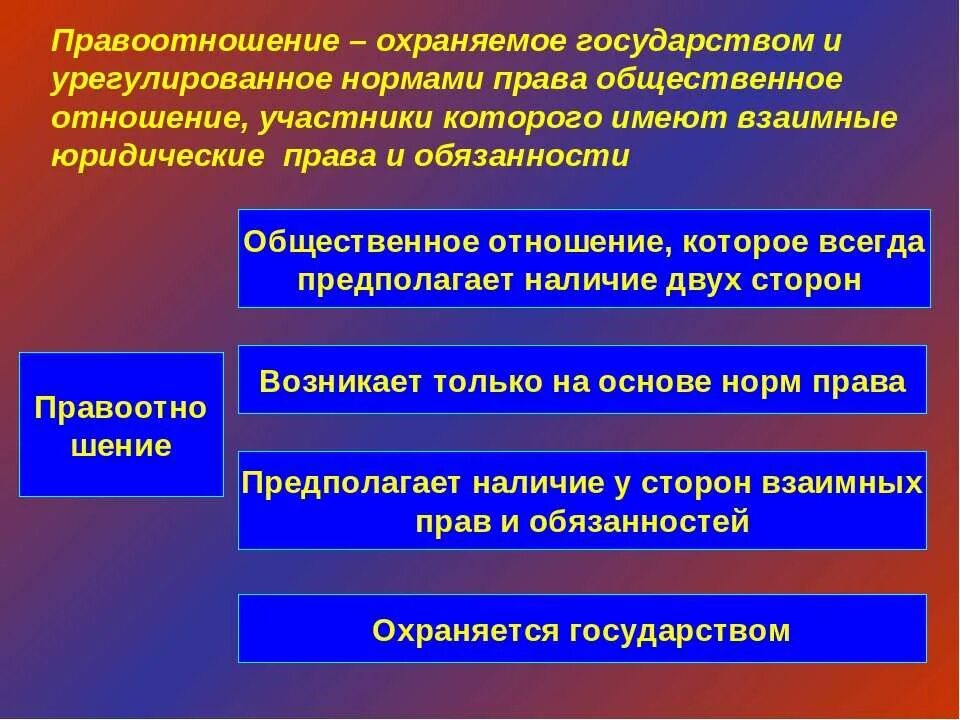 Правоотношение – охраняемое государством и урегулированное нормами права общественное отношение, участники которого имеют взаимные юридические права и обязанности

Правоотно шение

Общественное отношение, которое всегда предполагает наличие двух сторон

Возникает только на основе норм права

Предполагает наличие у сторон взаимных прав и обязанностей

Охраняется государством